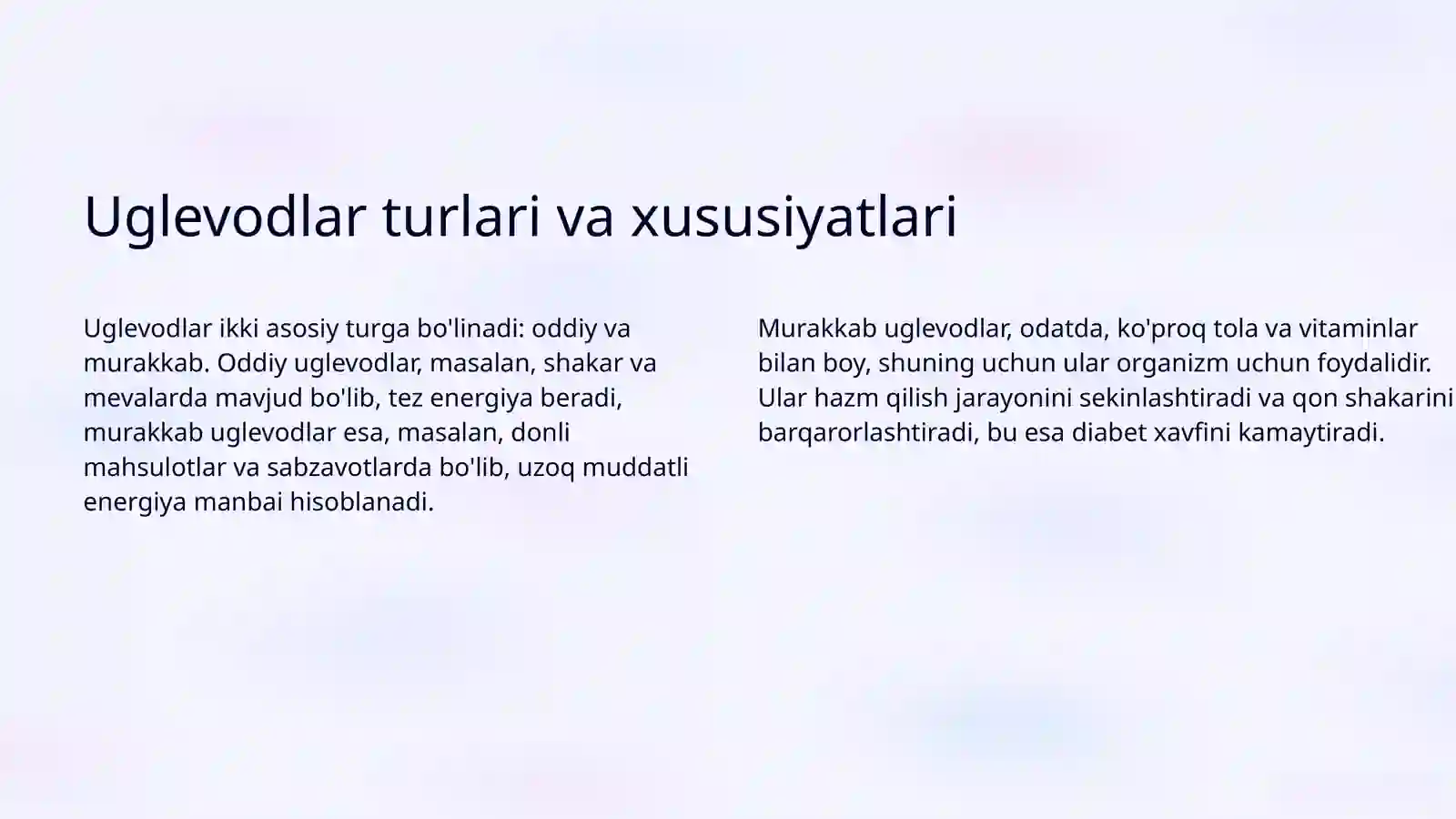 Uglevodlar turlari va xususiyatlari

Uglevodlar ikki asosiy turga bo'linadi: oddiy va murakkab. Oddiy uglevodlar, masalan, shakar va mevalarda mavjud bo'lib, tez energiya beradi, murakkab uglevodlar esa, masalan, donli mahsulotlar va sabzavotlarda bo'lib, uzoq muddatli energiya manbai hisoblanadi.

Murakkab uglevodlar, odatda, ko'proq tola va vitaminlar bilan boy, shuning uchun ular organizm uchun foydalidir. Ular hazm qilish jarayonini sekinlashtiradi va qon shakarini barqarorlashtiradi, bu esa diabet xavfini kamaytiradi.